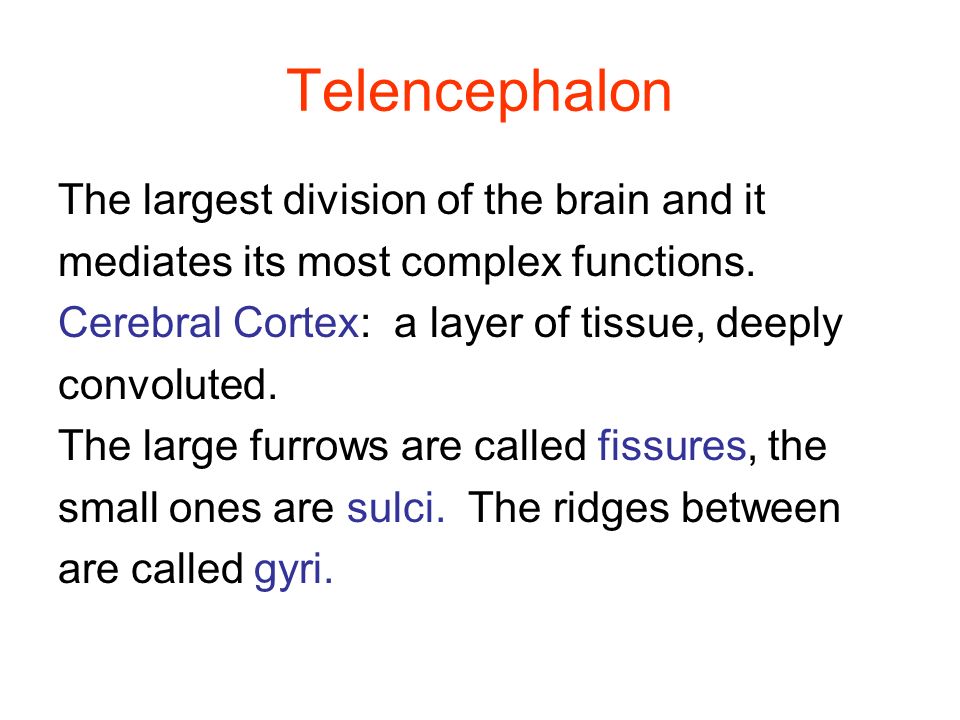 Telencephalon

The largest division of the brain and it mediates its most complex functions.
Cerebral Cortex: a layer of tissue, deeply convoluted.
The large furrows are called fissures, the small ones are sulci. The ridges between are called gyri.